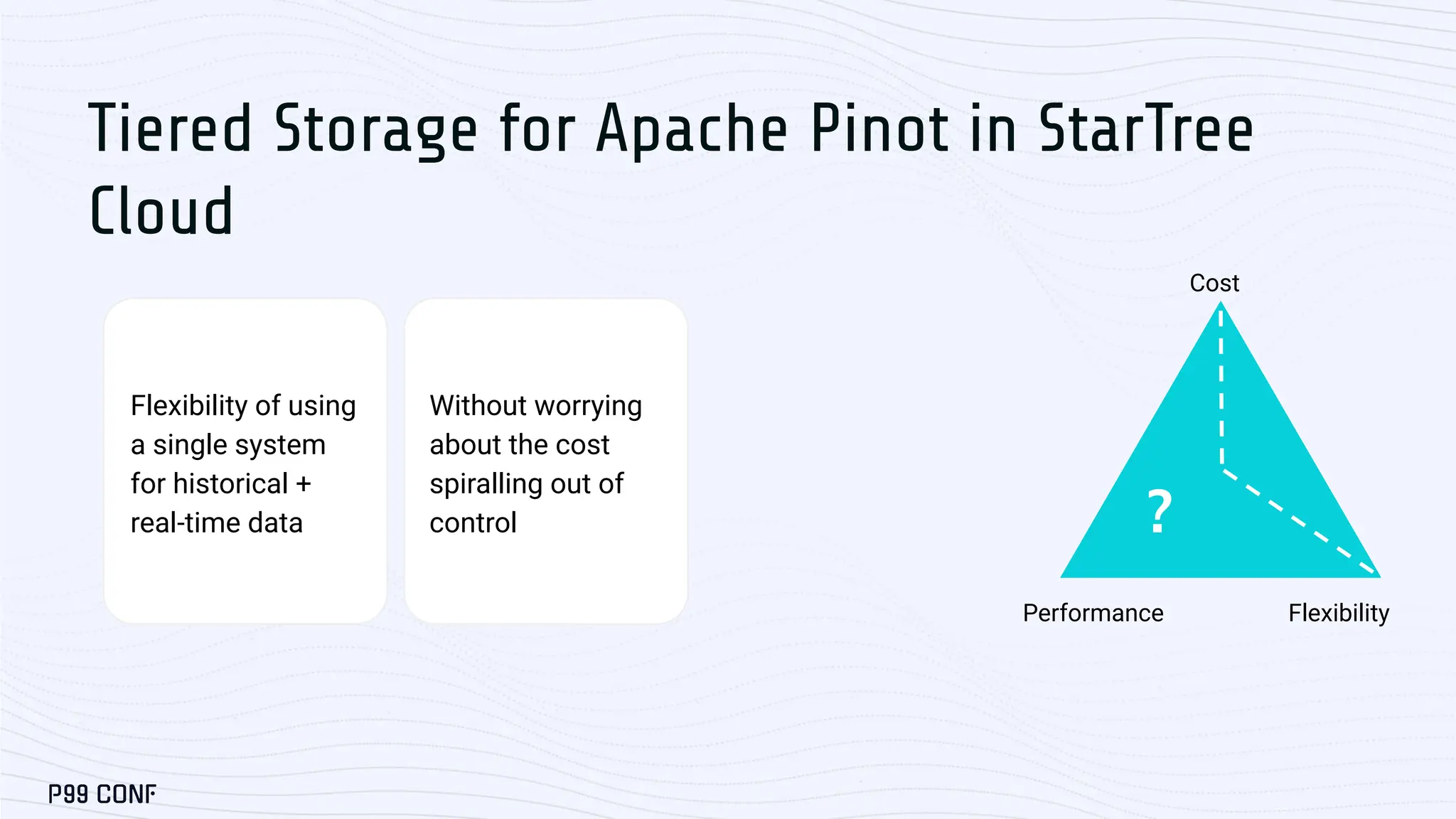 Tiered Storage for Apache Pinot in StarTree Cloud

Flexibility of using a single system for historical + real-time data

Without worrying about the cost spiralling out of control

Cost

?

Performance

Flexibility

P99 CONF